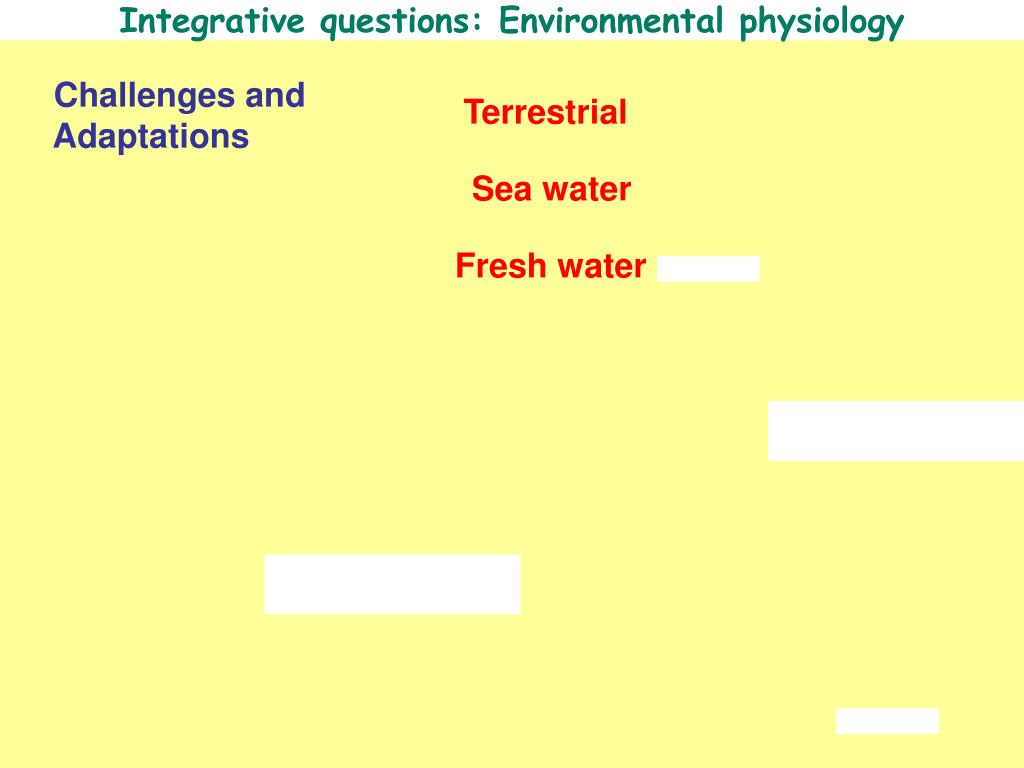 Integrative questions: Environmental physiology

Challenges and Adaptations

Terrestrial

Sea water

Fresh water